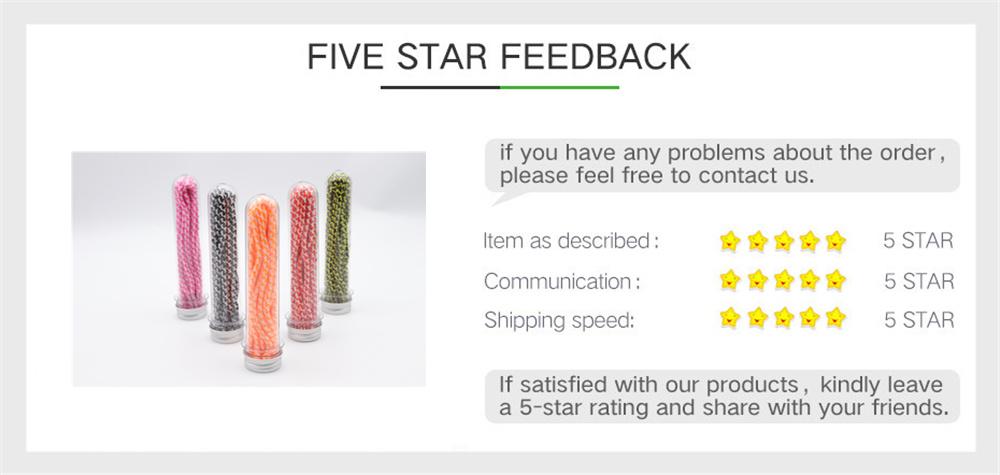 FIVE STAR FEEDBACK

if you have any problems about the order, please feel free to contact us.

Item as described: 5 STAR

Communication: 5 STAR

Shipping speed: 5 STAR

If satisfied with our products, kindly leave a 5-star rating and share with your friends.